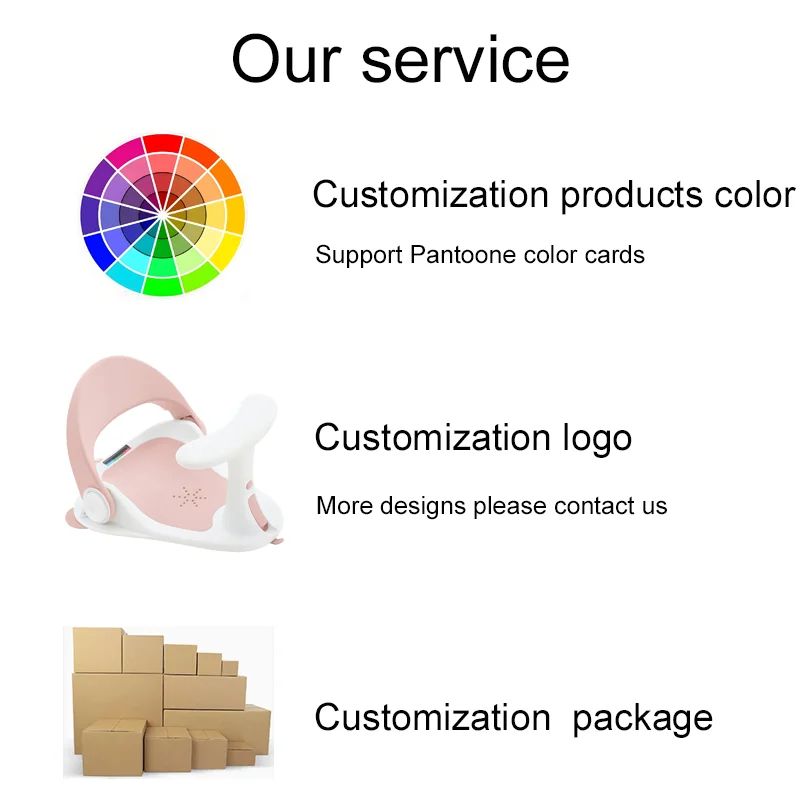 Our service

Customization products color

Support Pantoone color cards

Customization logo

More designs please contact us

Customization package